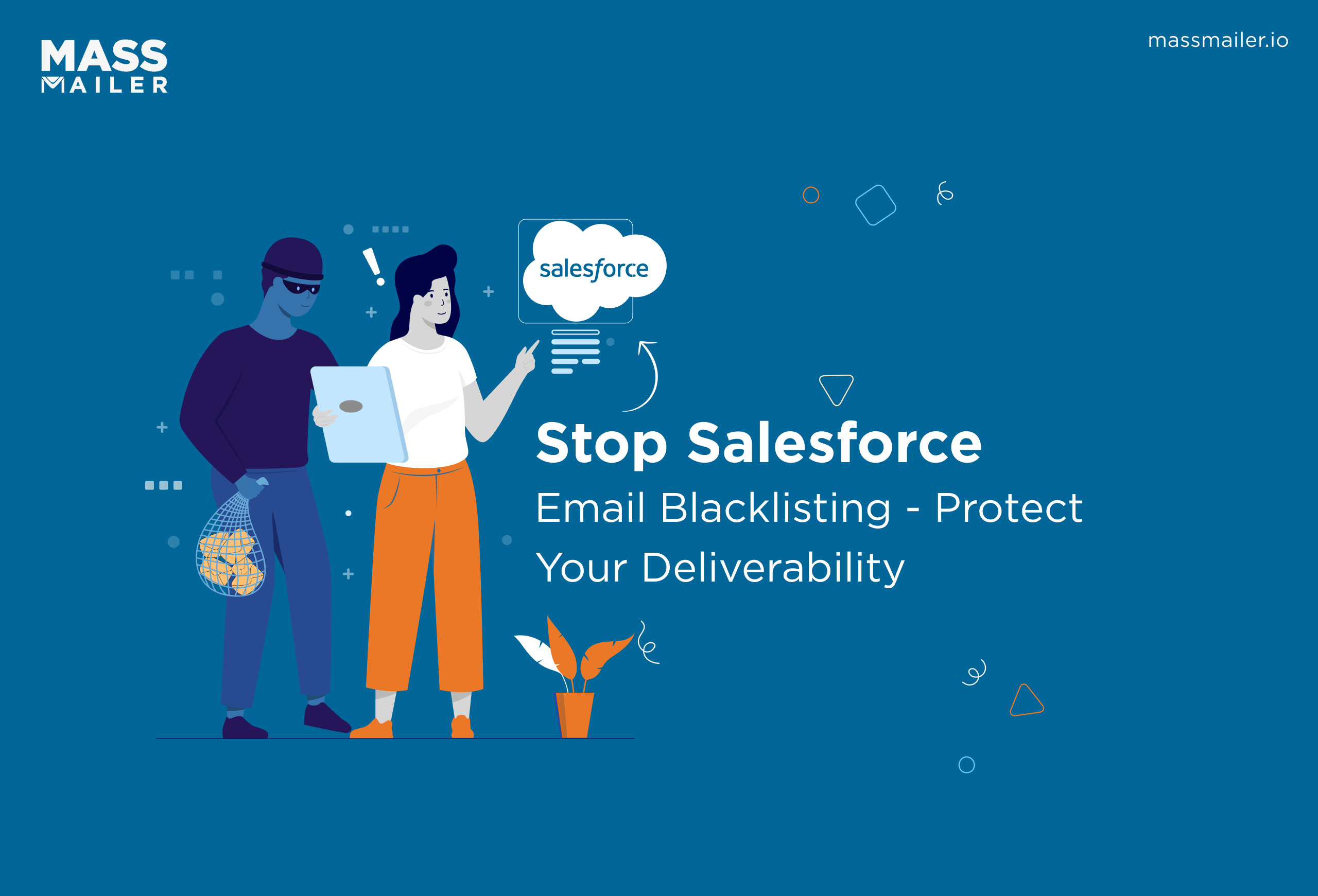 MASS
MAILER

massmailer.io

salesforce

Stop Salesforce
Email Blacklisting - Protect Your Deliverability